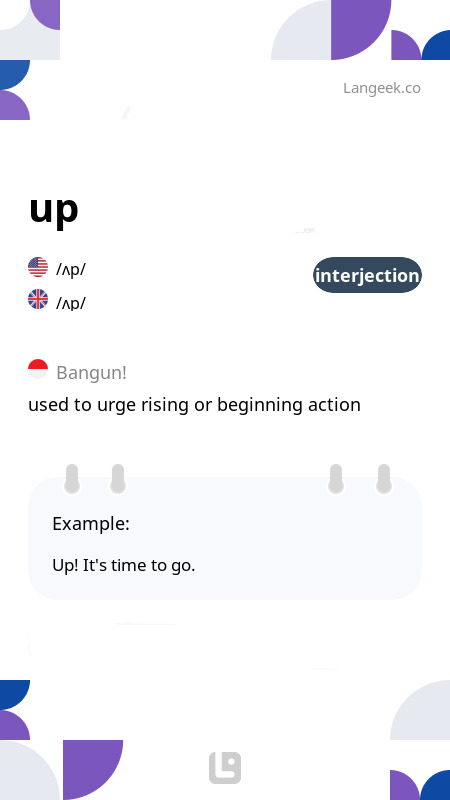 Langeek.co

up

/ʌp/

/ʌp/

interjection

Bangun!

used to urge rising or beginning action

Example:

Up! It's time to go.